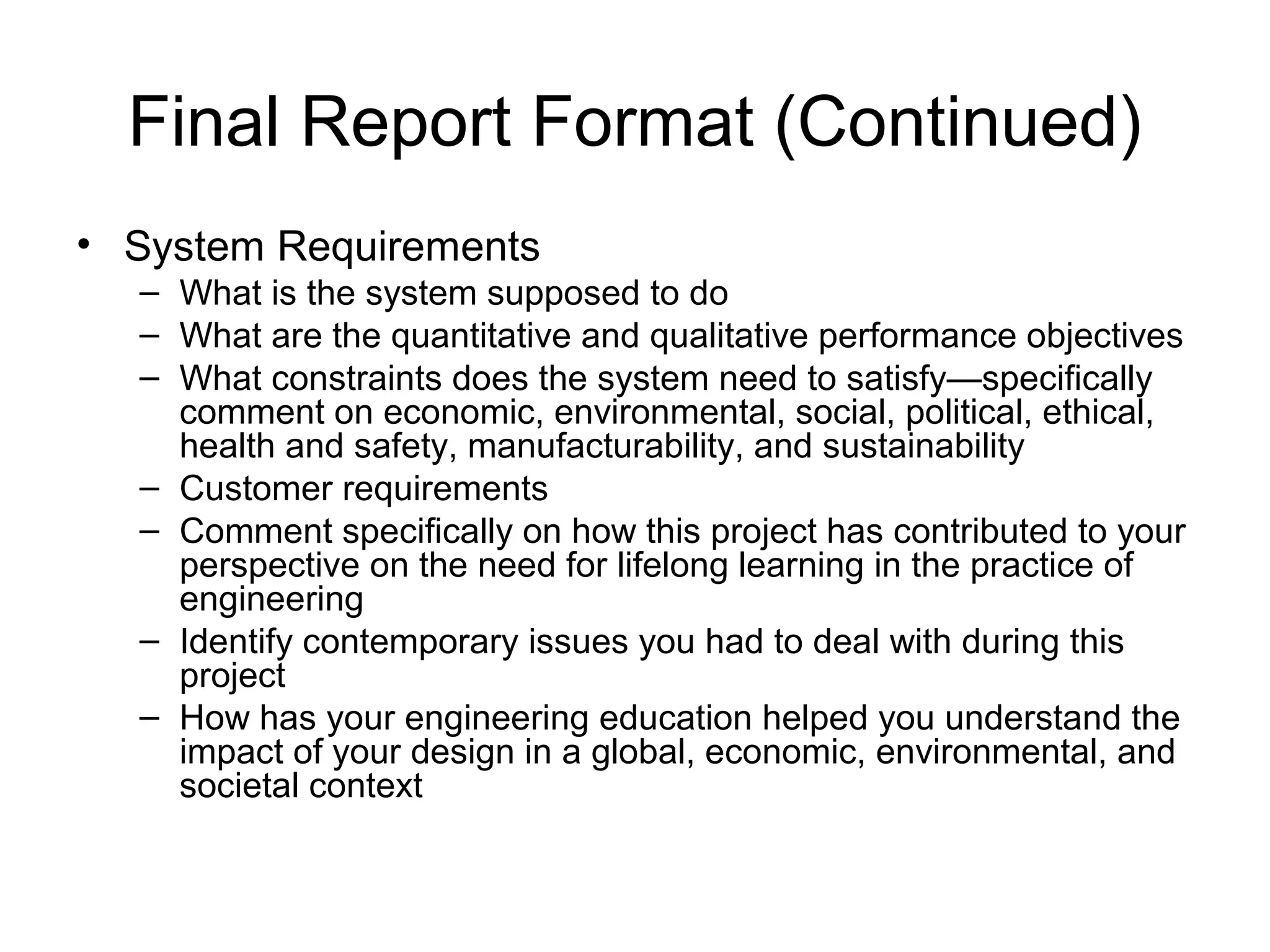 Final Report Format (Continued)

• System Requirements
 – What is the system supposed to do
 – What are the quantitative and qualitative performance objectives
 – What constraints does the system need to satisfy—specifically comment on economic, environmental, social, political, ethical, health and safety, manufacturability, and sustainability
 – Customer requirements
 – Comment specifically on how this project has contributed to your perspective on the need for lifelong learning in the practice of engineering
 – Identify contemporary issues you had to deal with during this project
 – How has your engineering education helped you understand the impact of your design in a global, economic, environmental, and societal context